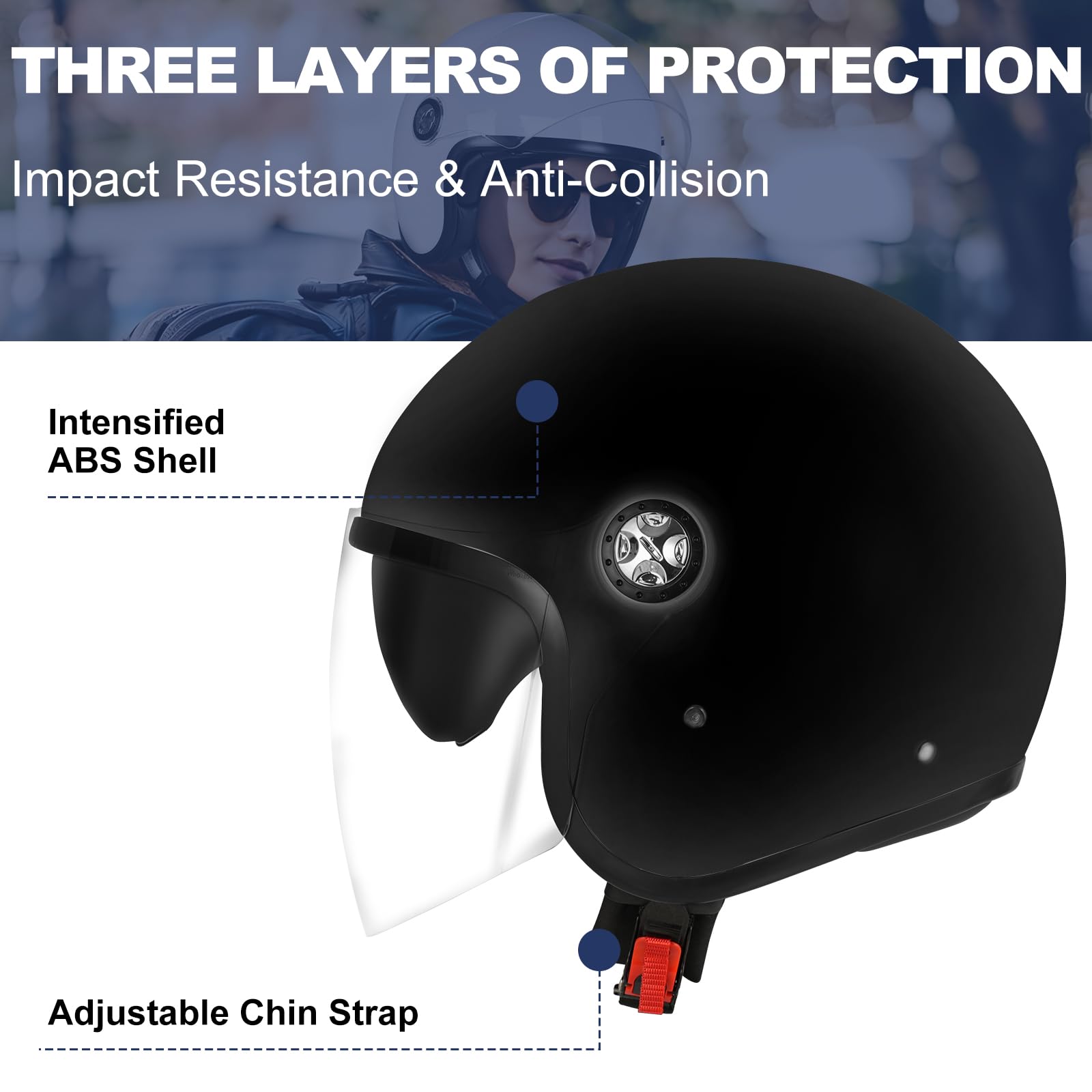 THREE LAYERS OF PROTECTION

Impact Resistance & Anti-Collision

Intensified ABS Shell

Adjustable Chin Strap